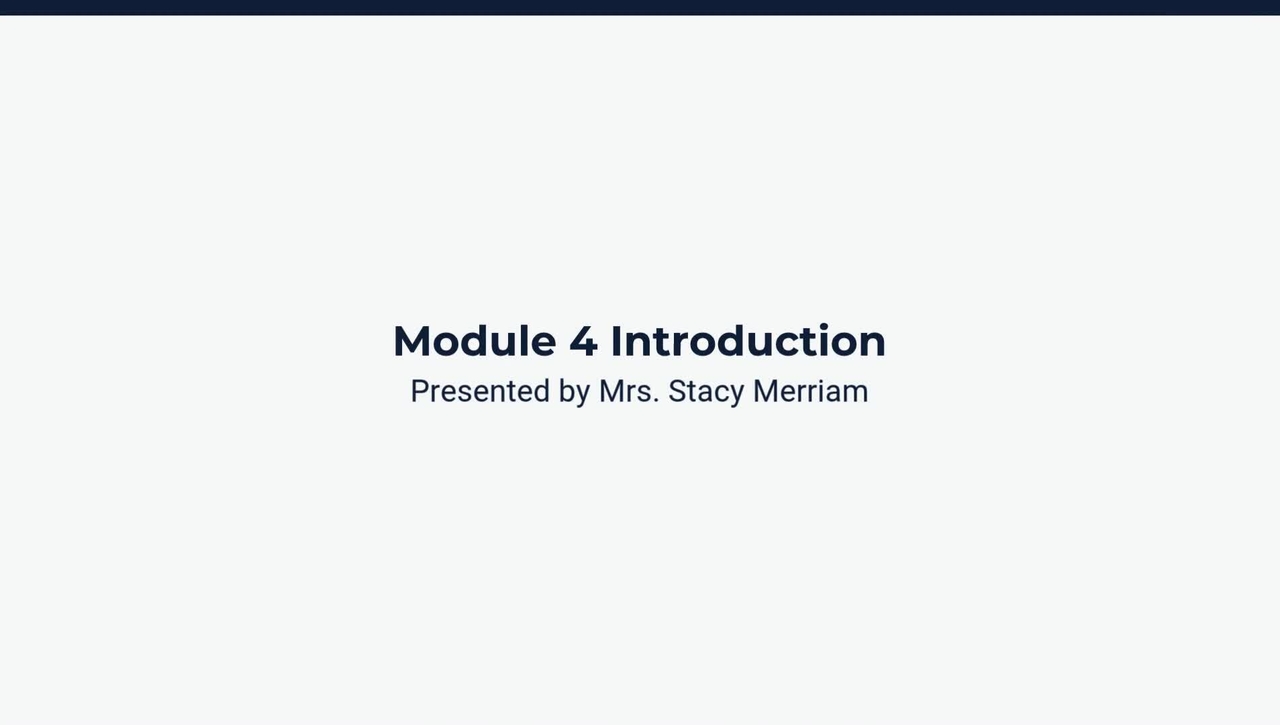 Module 4 Introduction
Presented by Mrs. Stacy Merriam